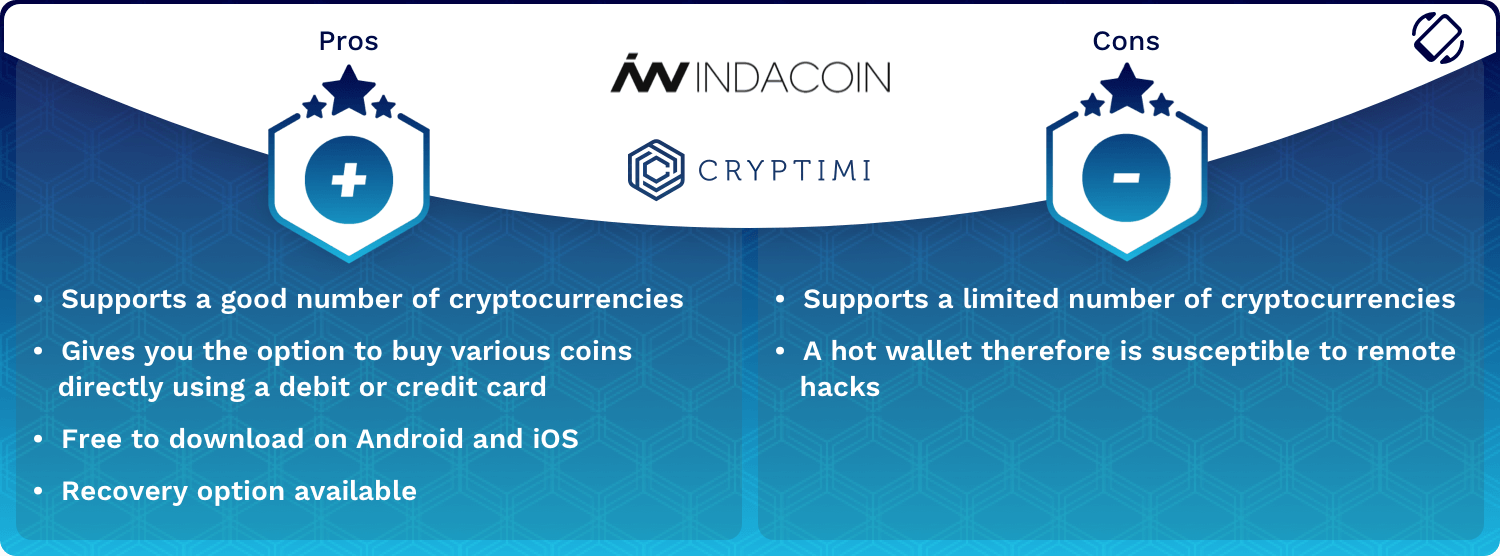 Pros

INDACOIN

CRYPTIMI

Cons

+

-

• Supports a good number of cryptocurrencies
• Gives you the option to buy various coins directly using a debit or credit card
• Free to download on Android and iOS
• Recovery option available

• Supports a limited number of cryptocurrencies
• A hot wallet therefore is susceptible to remote hacks